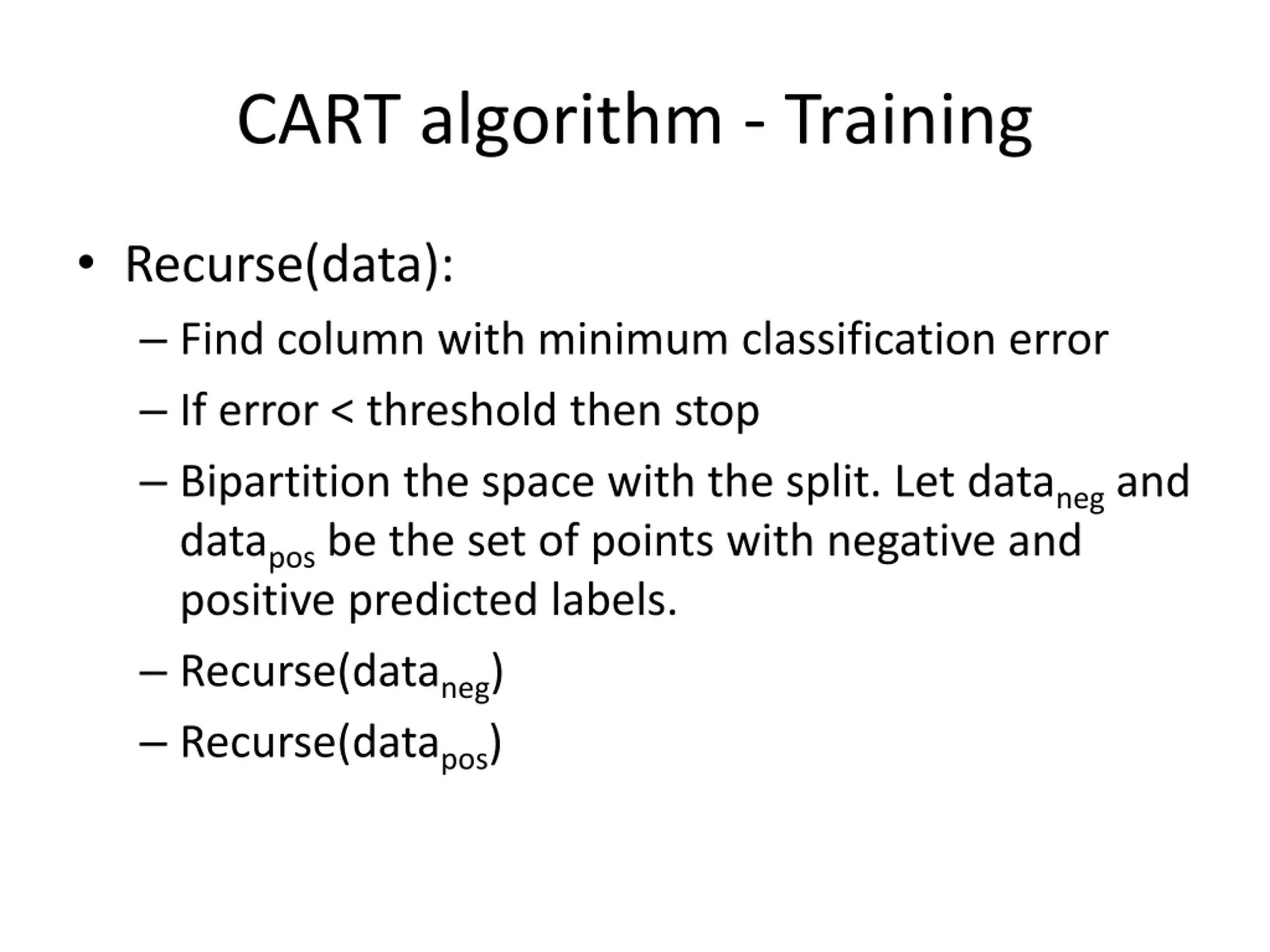 CART algorithm - Training

• Recurse(data):
– Find column with minimum classification error
– If error < threshold then stop
– Bipartition the space with the split. Let $data_{neg}$ and $data_{pos}$ be the set of points with negative and positive predicted labels.
– Recurse($data_{neg}$)
– Recurse($data_{pos}$)